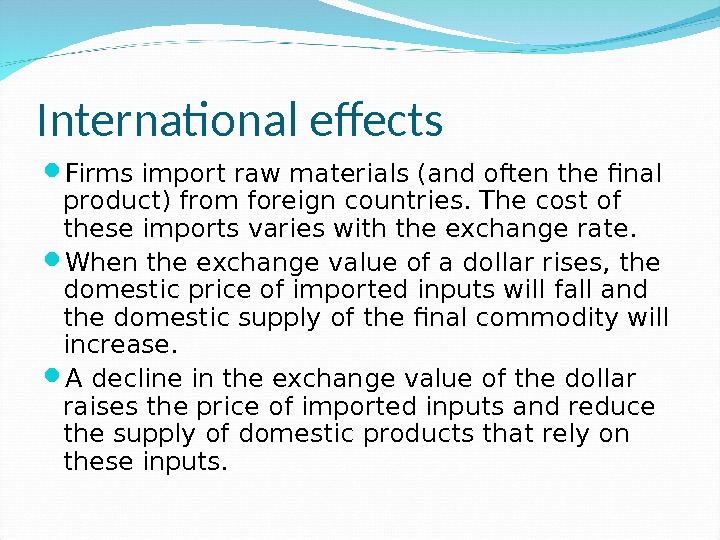 International effects

Firms import raw materials (and often the final product) from foreign countries. The cost of these imports varies with the exchange rate.

When the exchange value of a dollar rises, the domestic price of imported inputs will fall and the domestic supply of the final commodity will increase.

A decline in the exchange value of the dollar raises the price of imported inputs and reduce the supply of domestic products that rely on these inputs.